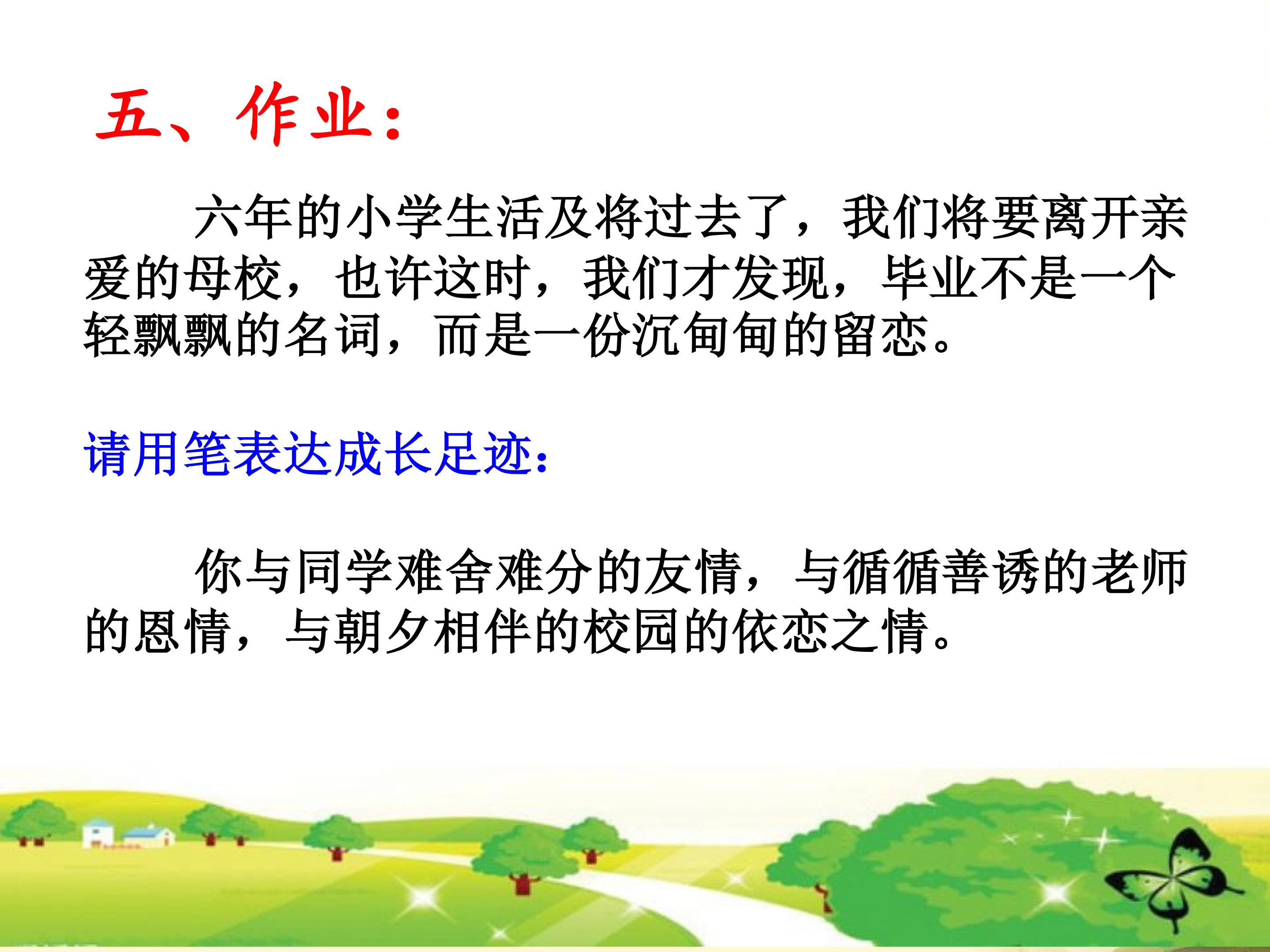 五、作业：

六年的小学生活及将过去了，我们将要离开亲爱的母校，也许这时，我们才发现，毕业不是一个轻飘飘的名词，而是一份沉甸甸的留恋。

请用笔表达成长足迹：

你与同学难舍难分的友情，与循循善诱的老师的恩情，与朝夕相伴的校园的依恋之情。